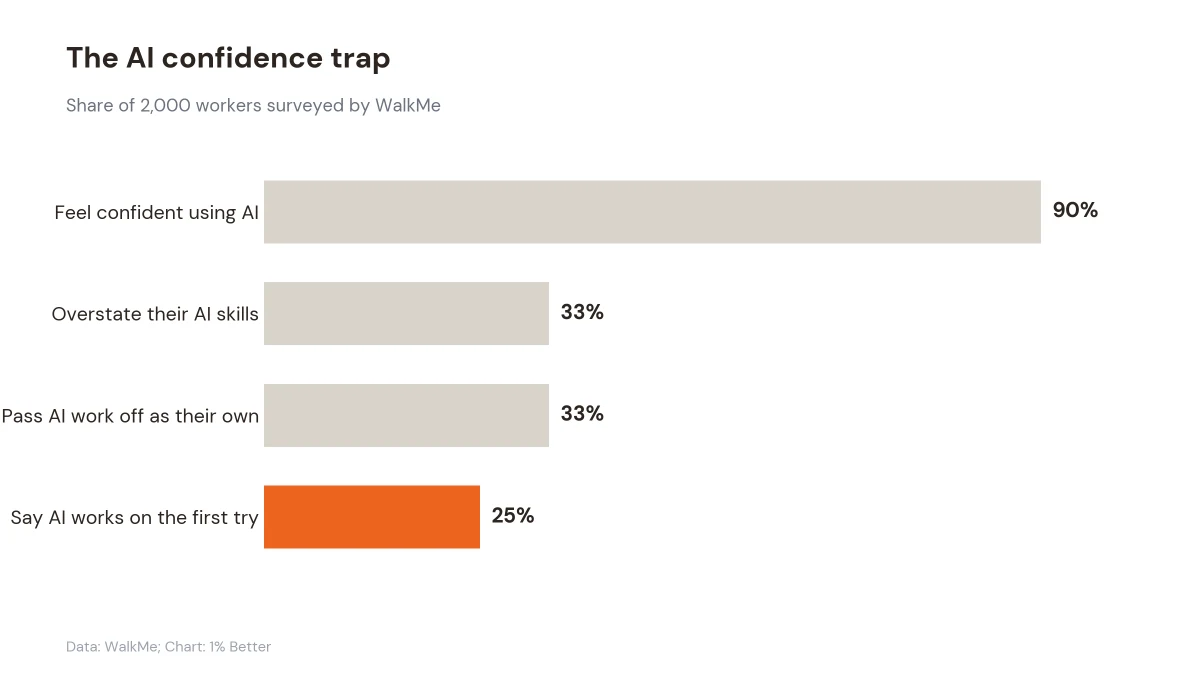 The AI confidence trap

Share of 2,000 workers surveyed by WalkMe

Feel confident using AI 90%

Overstate their AI skills 33%

Pass AI work off as their own 33%

Say AI works on the first try 25%

Data: WalkMe; Chart: 1% Better